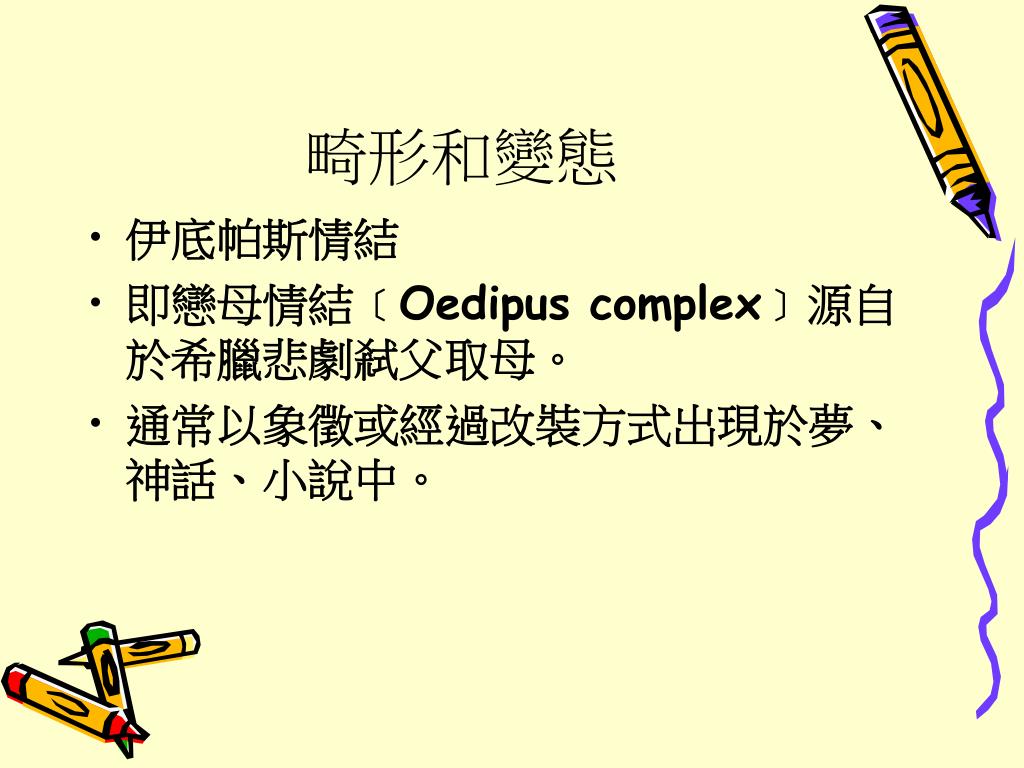 畸形和變態

• 伊底帕斯情結
• 即戀母情結〔Oedipus complex〕源自於希臘悲劇弒父取母。
• 通常以象徵或經過改裝方式出現於夢、神話、小說中。